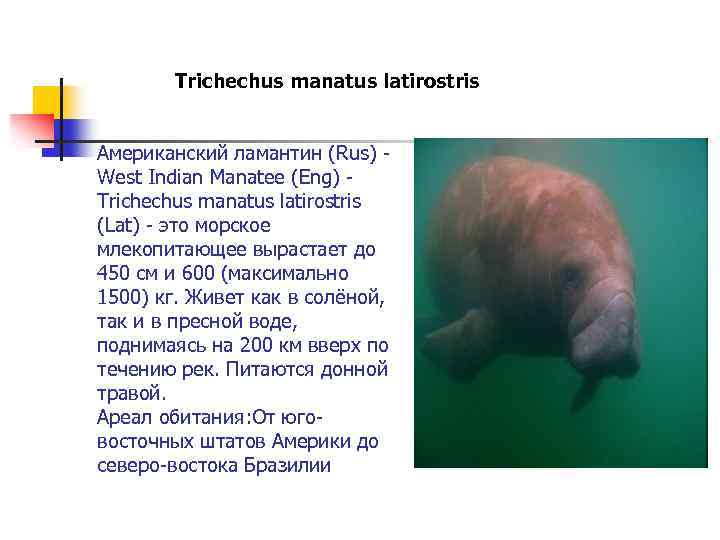 Trichechus manatus latirostris

Американский ламантин (Rus) - West Indian Manatee (Eng) - Trichechus manatus latirostris (Lat) - это морское млекопитающее вырастает до 450 см и 600 (максимально 1500) кг. Живет как в солёной, так и в пресной воде, поднимаясь на 200 км вверх по течению рек. Питаются донной травой.
Ареал обитания:От юго-восточных штатов Америки до северо-востока Бразилии